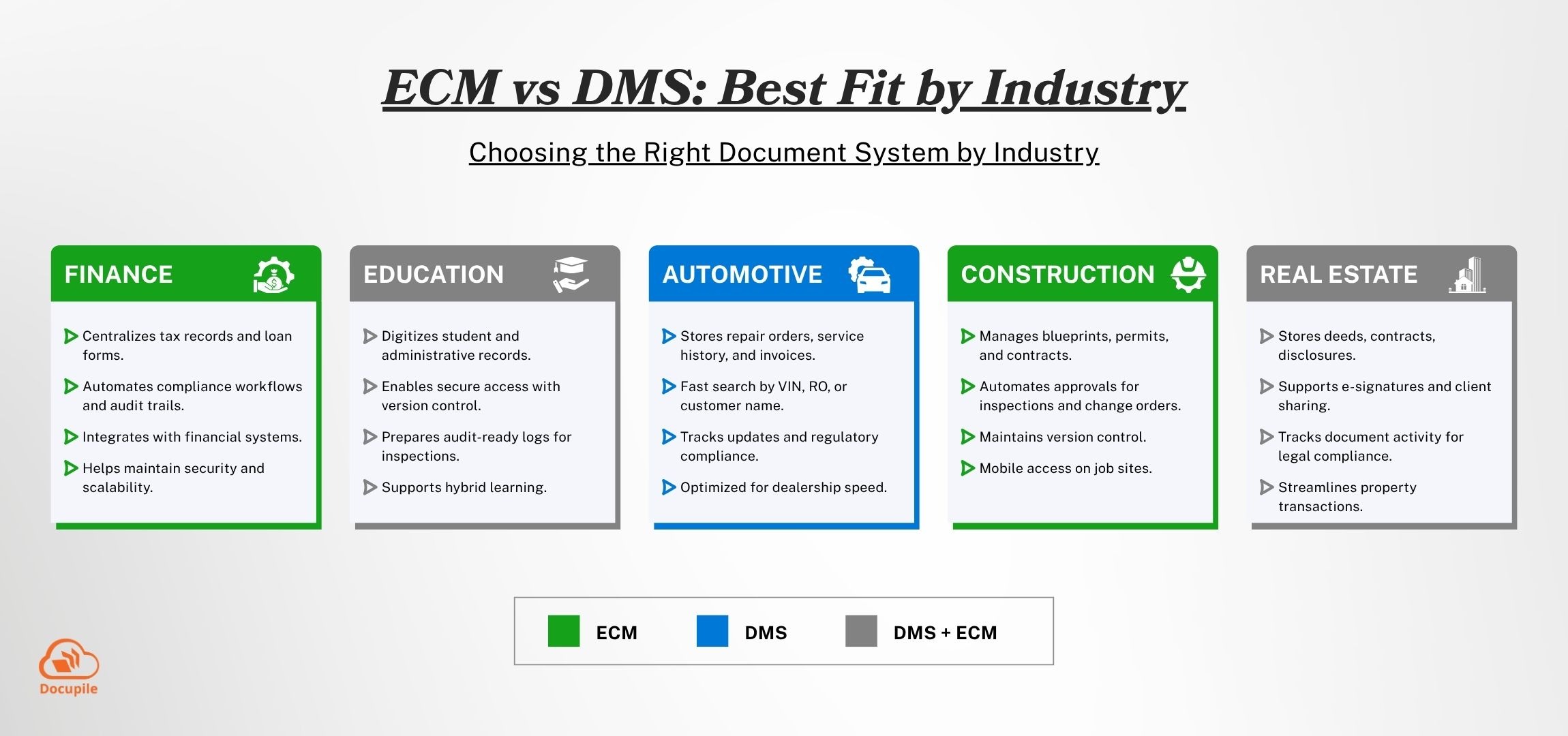 ECM vs DMS: Best Fit by Industry

Choosing the Right Document System by Industry

FINANCE

Centralizes tax records and loan forms.

Automates compliance workflows and audit trails.

Integrates with financial systems.

Helps maintain security and scalability.

EDUCATION

Digitizes student and administrative records.

Enables secure access with version control.

Prepares audit-ready logs for inspections.

Supports hybrid learning.

AUTOMOTIVE

Stores repair orders, service history, and invoices.

Fast search by VIN, RO, or customer name.

Tracks updates and regulatory compliance.

Optimized for dealership speed.

CONSTRUCTION

Manages blueprints, permits, and contracts.

Automates approvals for inspections and change orders.

Maintains version control.

Mobile access on job sites.

REAL ESTATE

Stores deeds, contracts, disclosures.

Supports e-signatures and client sharing.

Tracks document activity for legal compliance.

Streamlines property transactions.

ECM DMS DMS + ECM

Docupile